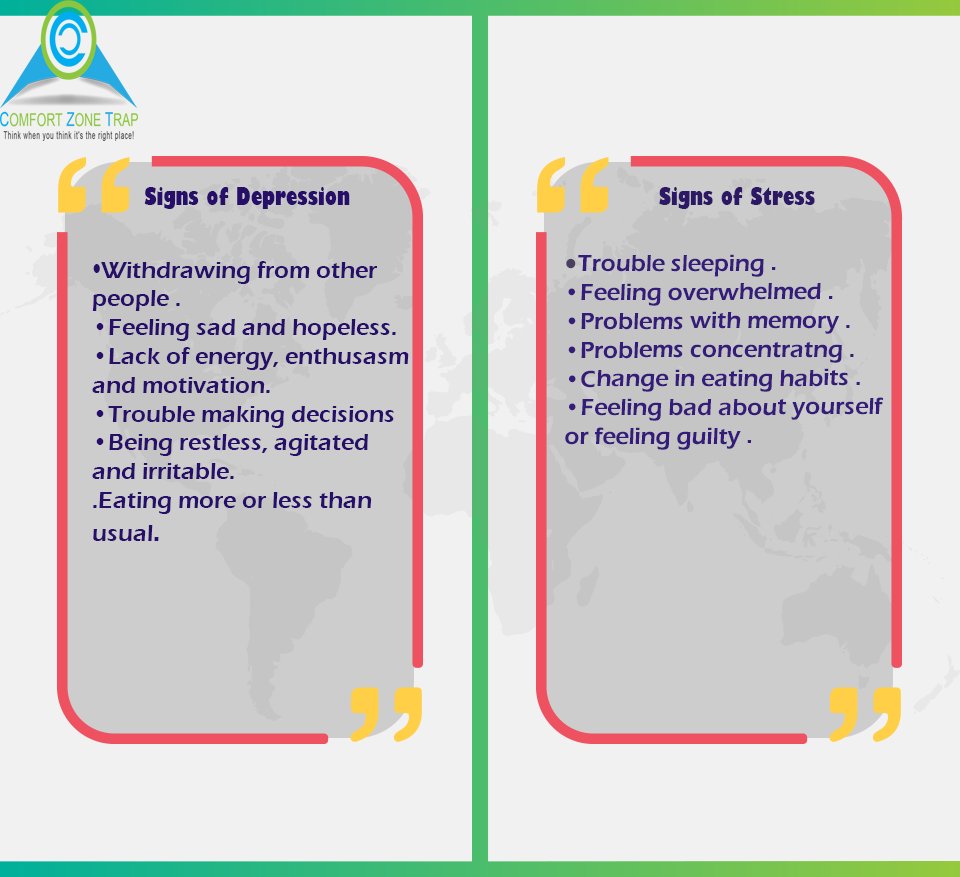 COMFORT ZONE TRAP
Think when you think it's the right place!

Signs of Depression

•Withdrawing from other people .
•Feeling sad and hopeless.
•Lack of energy, enthusasm and motivation.
•Trouble making decisions
•Being restless, agitated and irritable.
.Eating more or less than usual.

Signs of Stress

•Trouble sleeping .
•Feeling overwhelmed .
•Problems with memory .
•Problems concentratng .
•Change in eating habits .
•Feeling bad about yourself or feeling guilty .